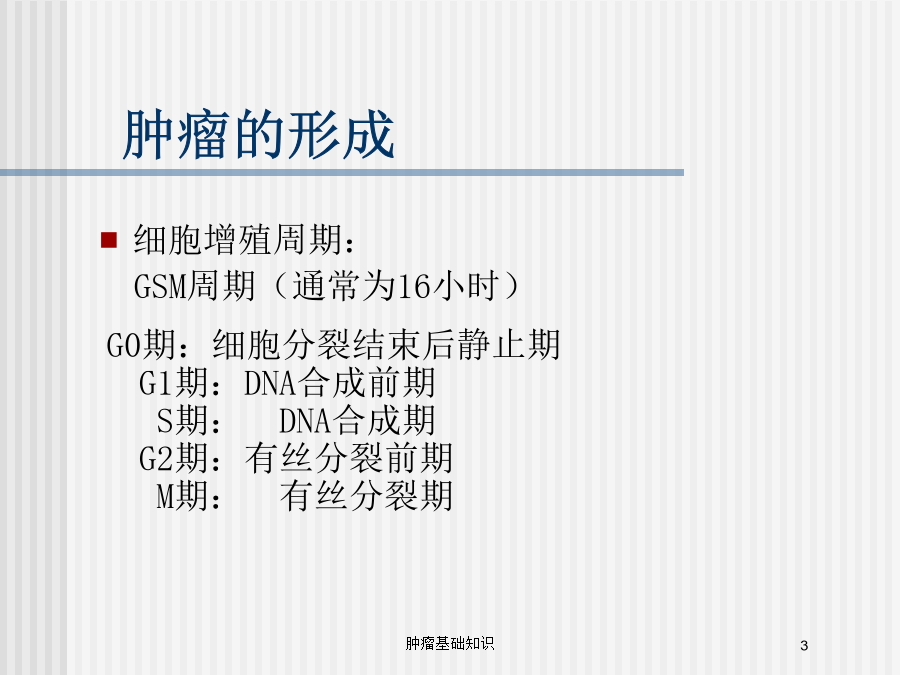 肿瘤的形成

细胞增殖周期：
GSM周期（通常为16小时）

G0期：细胞分裂结束后静止期
G1期：DNA合成前期
S期：  DNA合成期
G2期：有丝分裂前期
M期：  有丝分裂期

肿瘤基础知识

3